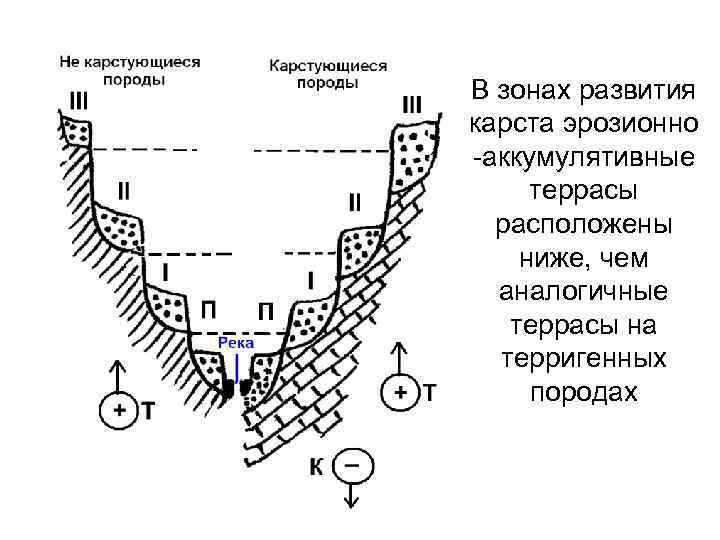 Не карстующиеся породы

Карстующиеся породы

III

III

II

II

I

I

П

П

Река

+ Т

+ Т

К −

В зонах развития карста эрозионно -аккумулятивные террасы расположены ниже, чем аналогичные террасы на терригенных породах